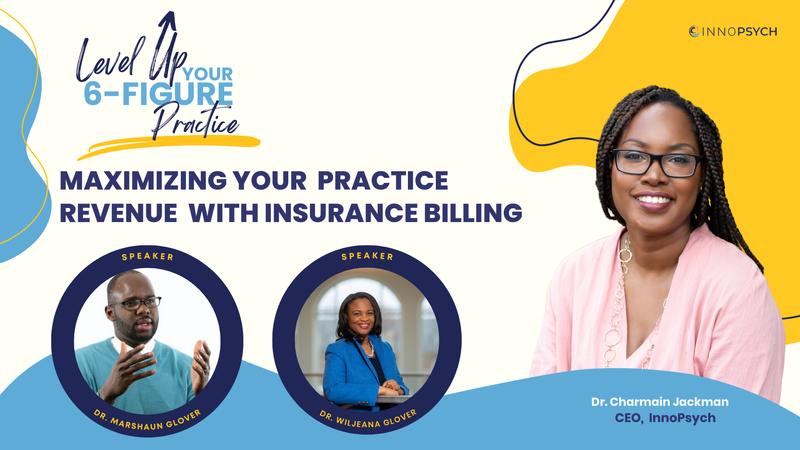 Level Up YOUR 6-FIGURE Practice

INNOPSYCH

MAXIMIZING YOUR PRACTICE REVENUE WITH INSURANCE BILLING

SPEAKER
DR. MARSHAUN GLOVER

SPEAKER
DR. WILJEANA GLOVER

Dr. Charmain Jackman
CEO, InnoPsych